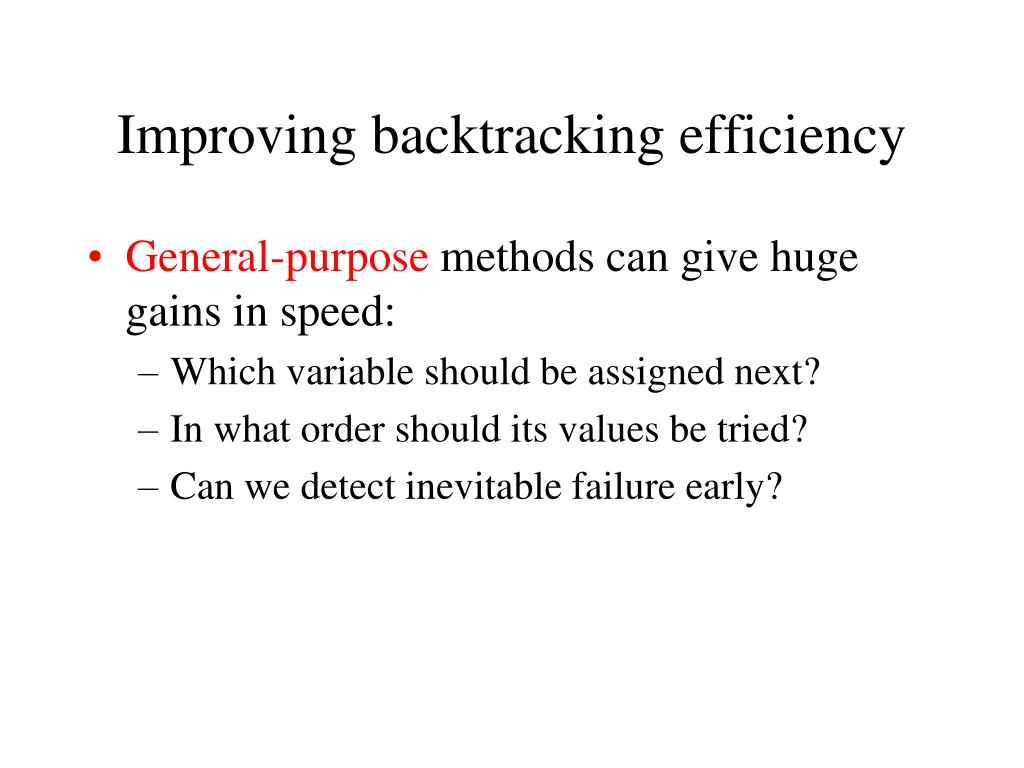 Improving backtracking efficiency

• General-purpose methods can give huge gains in speed:
– Which variable should be assigned next?
– In what order should its values be tried?
– Can we detect inevitable failure early?